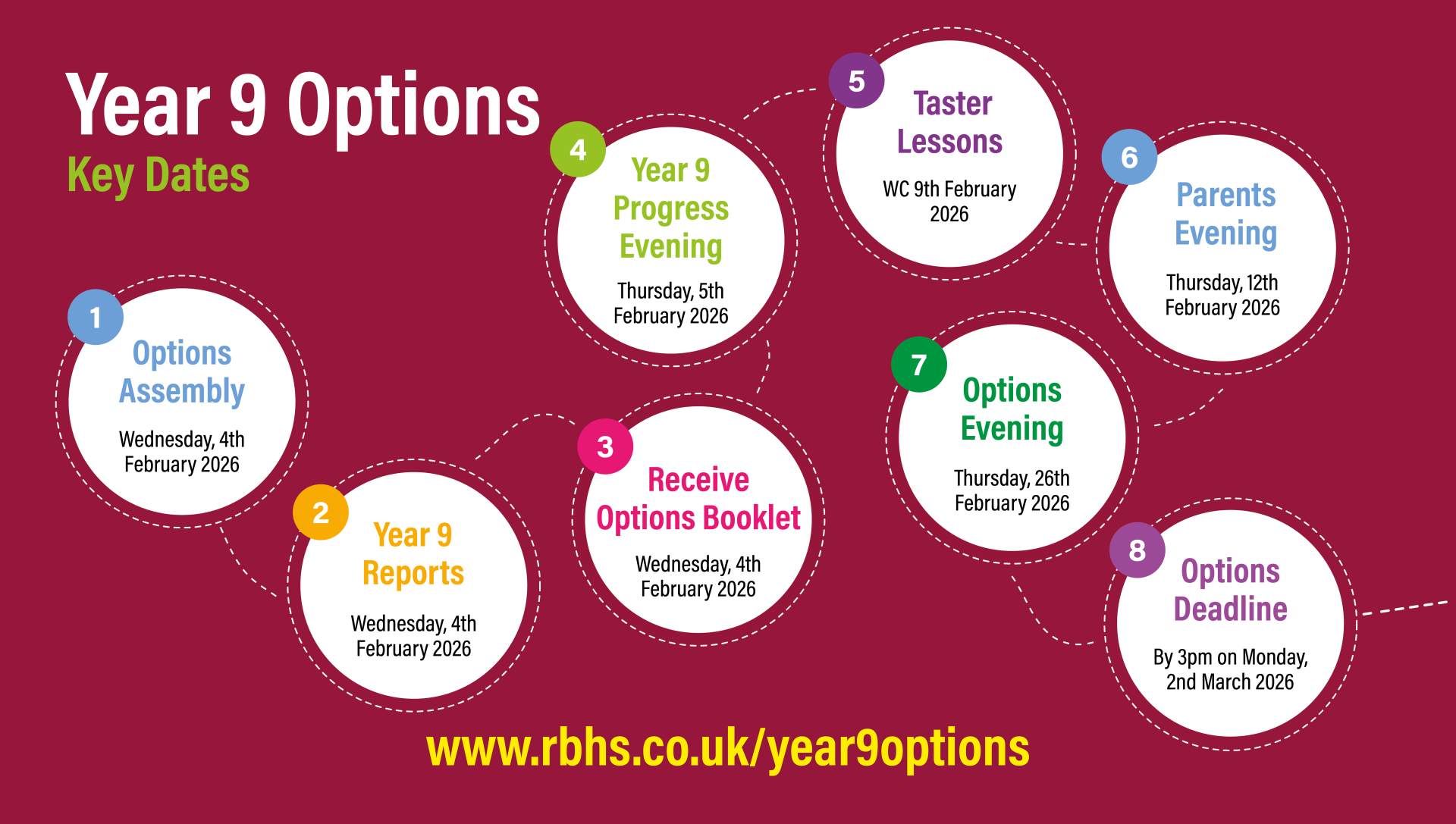 Year 9 Options
Key Dates

1
Options Assembly
Wednesday, 4th February 2026

2
Year 9 Reports
Wednesday, 4th February 2026

3
Receive Options Booklet
Wednesday, 4th February 2026

4
Year 9 Progress Evening
Thursday, 5th February 2026

5
Taster Lessons
WC 9th February 2026

6
Parents Evening
Thursday, 12th February 2026

7
Options Evening
Thursday, 26th February 2026

8
Options Deadline
By 3pm on Monday, 2nd March 2026

www.rbhs.co.uk/year9options